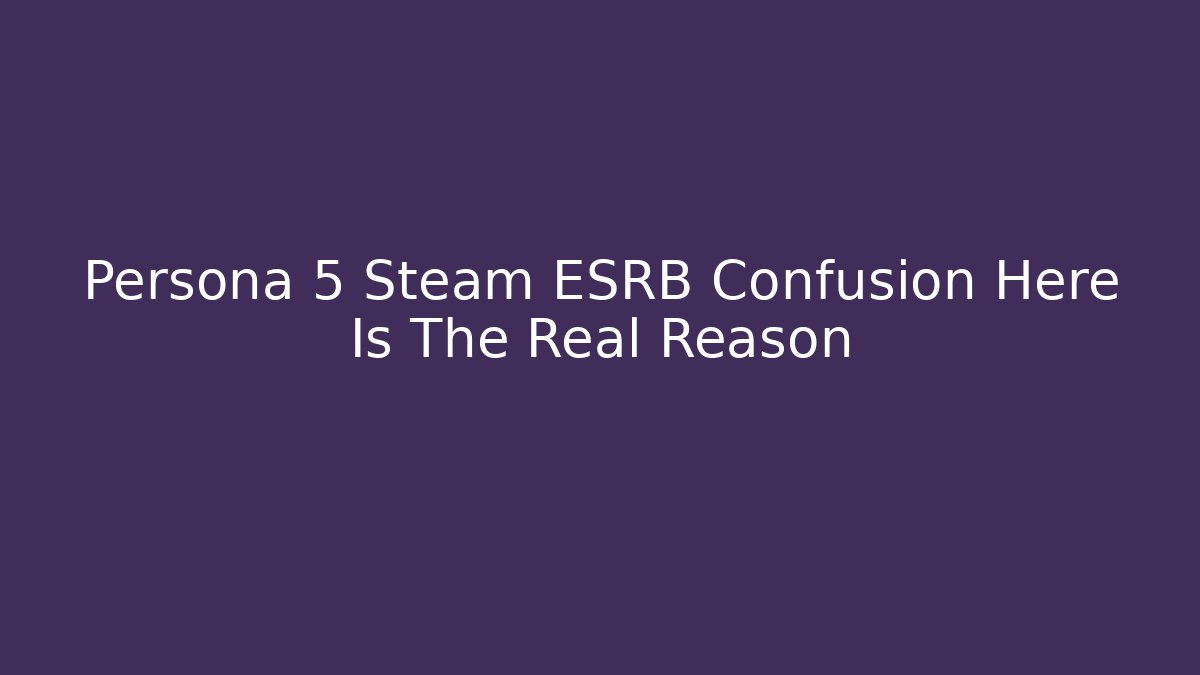 Persona 5 Steam ESRB Confusion Here Is The Real Reason